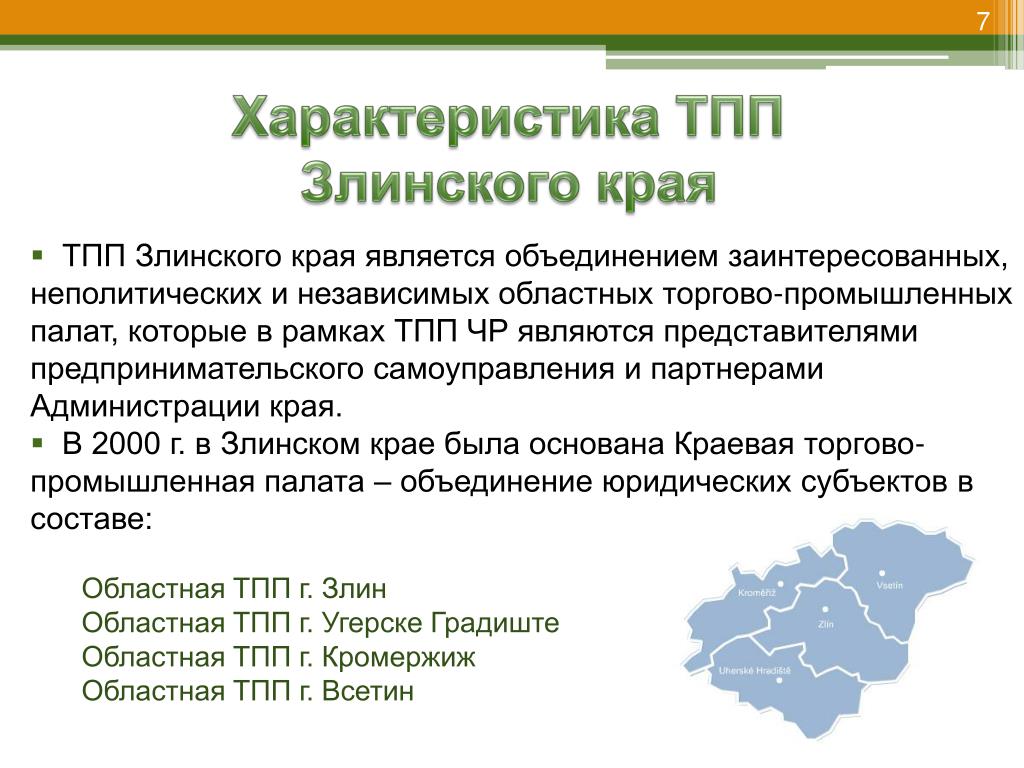 7

Характеристика ТПП Злинского края

▪ ТПП Злинского края является объединением заинтересованных, неполитических и независимых областных торгово-промышленных палат, которые в рамках ТПП ЧР являются представителями предпринимательского самоуправления и партнерами Администрации края.
▪ В 2000 г. в Злинском крае была основана Краевая торгово-промышленная палата – объединение юридических субъектов в составе:

Областная ТПП г. Злин
Областная ТПП г. Угерске Градиште
Областная ТПП г. Кромержиж
Областная ТПП г. Всетин

Kroměříž
Vsetín
Zlín
Uherské Hradiště